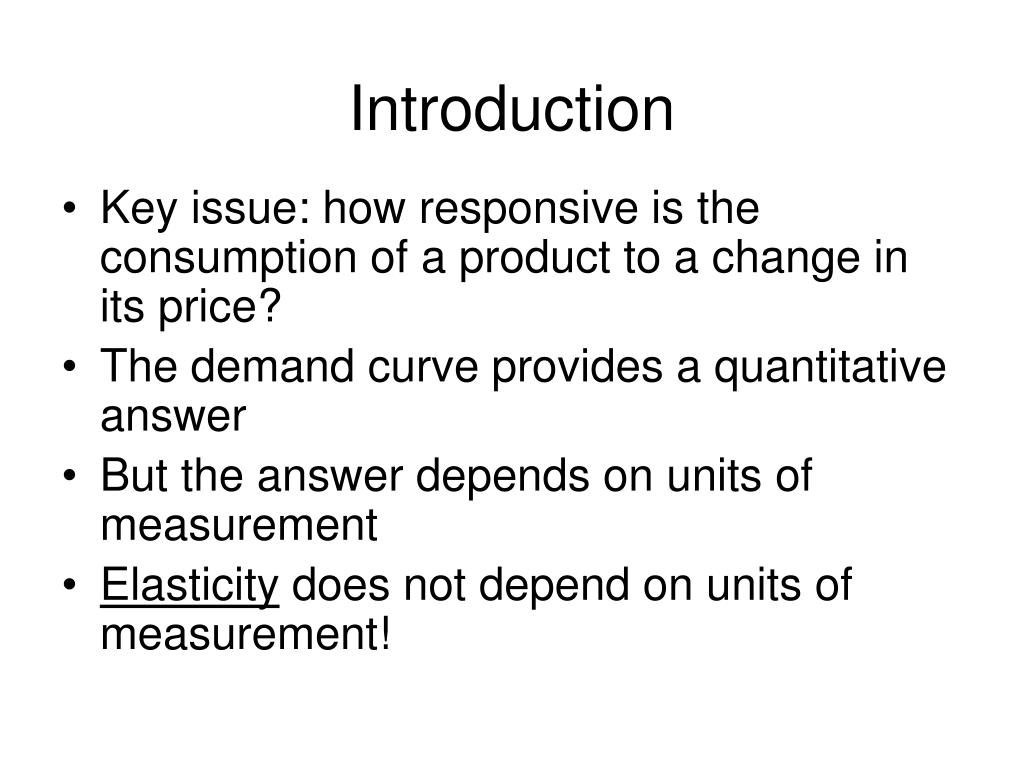 Introduction

• Key issue: how responsive is the consumption of a product to a change in its price?
• The demand curve provides a quantitative answer
• But the answer depends on units of measurement
• Elasticity does not depend on units of measurement!